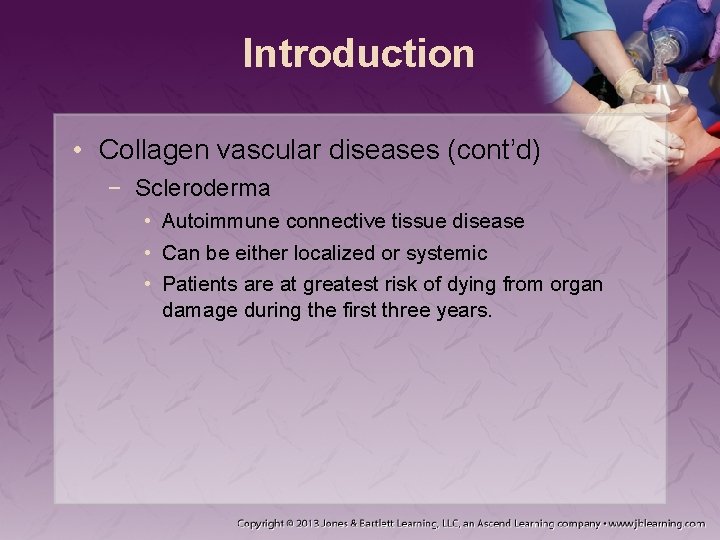 Introduction

• Collagen vascular diseases (cont'd)

– Scleroderma

• Autoimmune connective tissue disease

• Can be either localized or systemic

• Patients are at greatest risk of dying from organ damage during the first three years.

Copyright © 2013 Jones & Bartlett Learning, LLC, an Ascend Learning company • www.jblearning.com